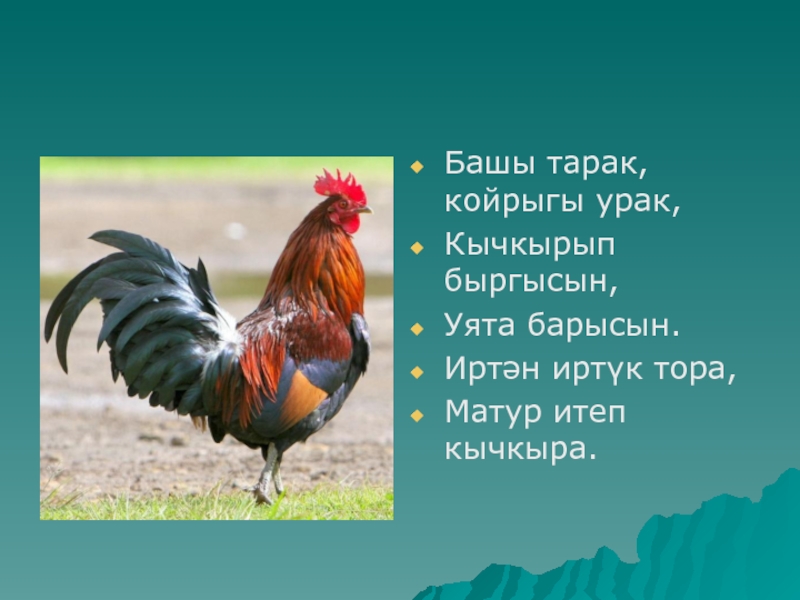 Башы тарак, койрыгы урак,

Кычкырып быргысын,

Уята барысын.

Иртән иртүк тора,

Матур итеп кычкыра.